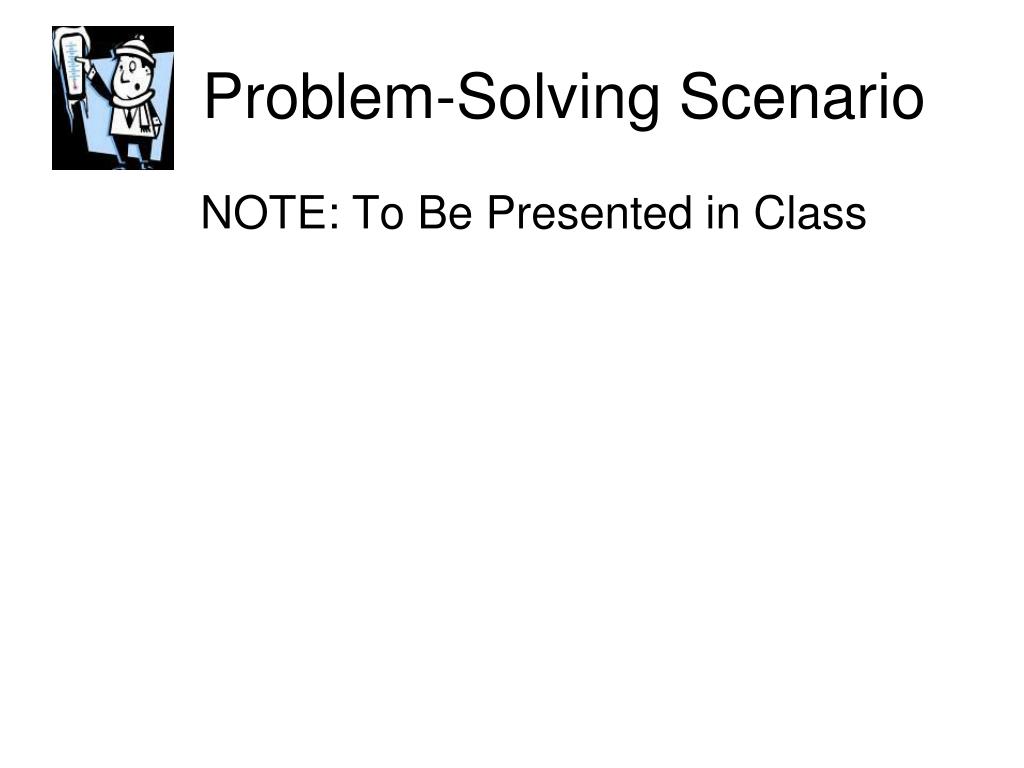 Problem-Solving Scenario

NOTE: To Be Presented in Class